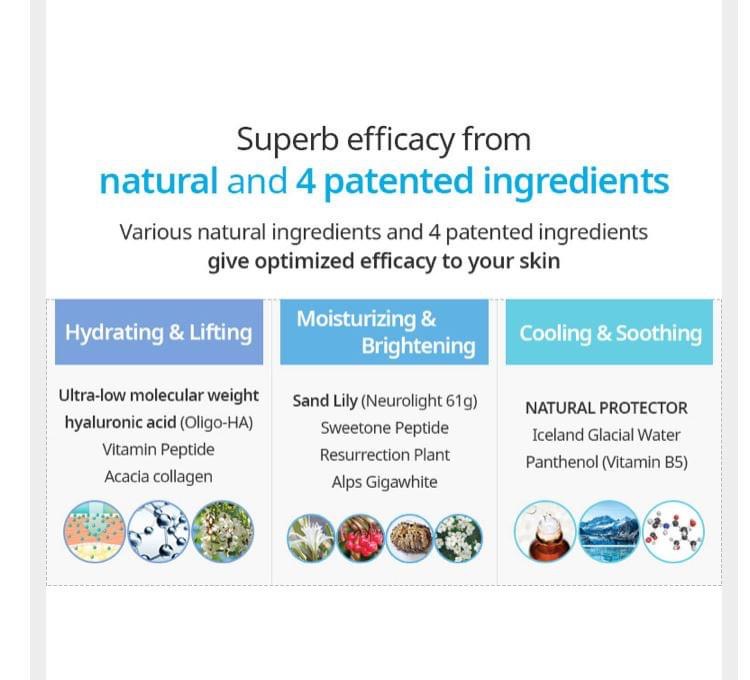 Superb efficacy from
natural and 4 patented ingredients

Various natural ingredients and 4 patented ingredients
give optimized efficacy to your skin

Hydrating & Lifting

Ultra-low molecular weight hyaluronic acid (Oligo-HA)
Vitamin Peptide
Acacia collagen

Moisturizing & Brightening

Sand Lily (Neurolight 61g)
Sweetone Peptide
Resurrection Plant
Alps Gigawhite

Cooling & Soothing

NATURAL PROTECTOR
Iceland Glacial Water
Panthenol (Vitamin B5)